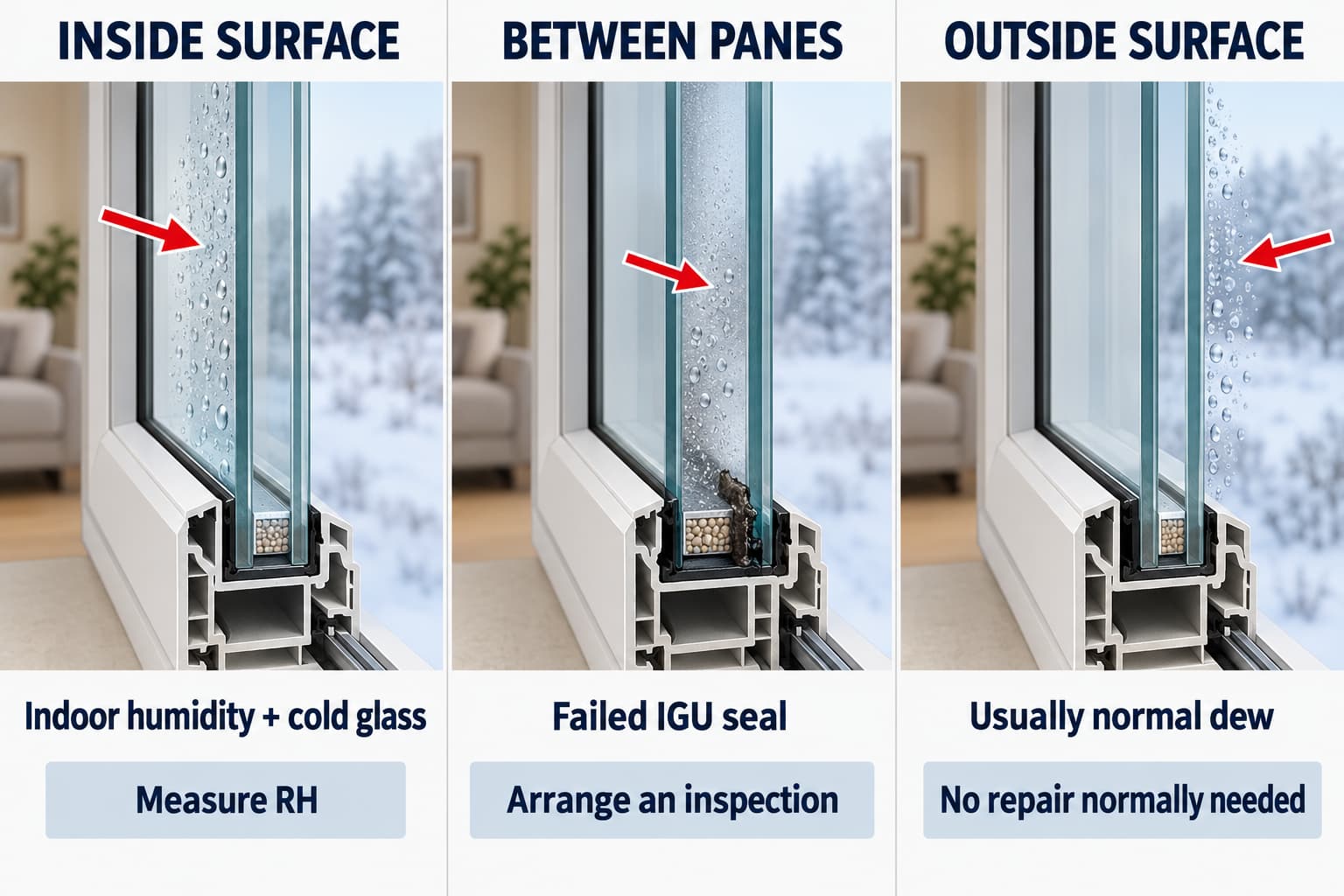 INSIDE SURFACE

Indoor humidity + cold glass

Measure RH

BETWEEN PANES

Failed IGU seal

Arrange an inspection

OUTSIDE SURFACE

Usually normal dew

No repair normally needed